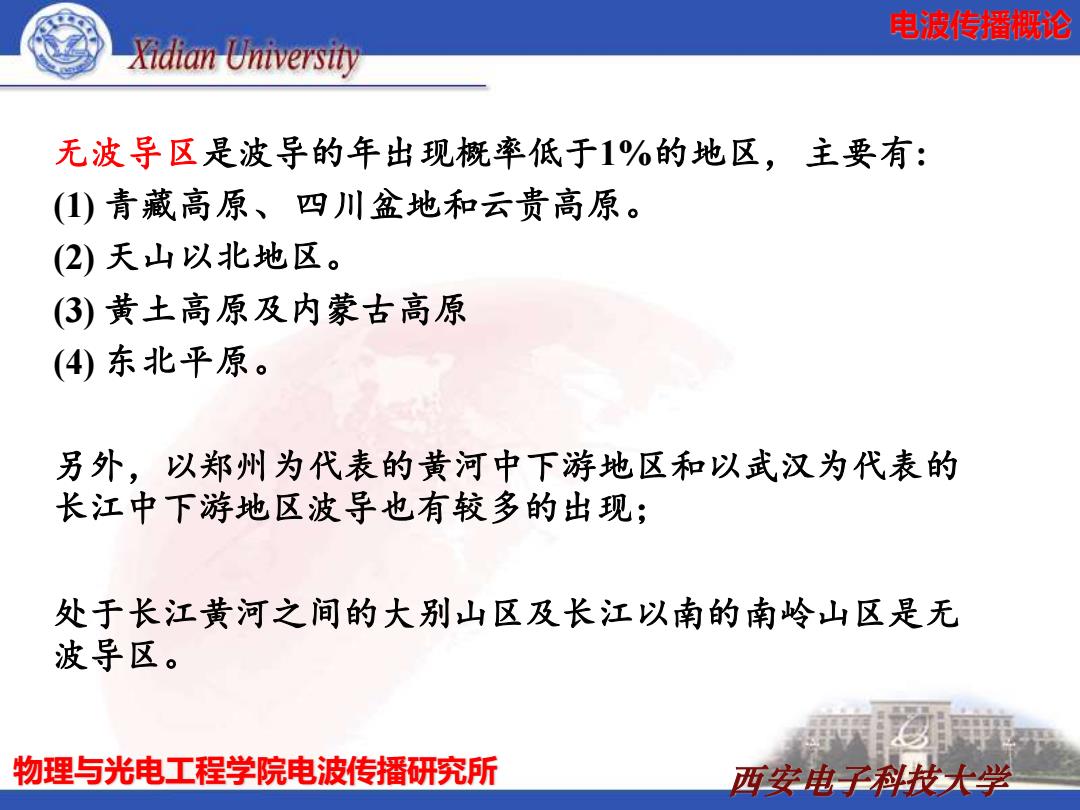 Xidian University

电波传播概论

无波导区是波导的年出现概率低于1%的地区，主要有:
(1) 青藏高原、四川盆地和云贵高原。
(2) 天山以北地区。
(3) 黄土高原及内蒙古高原
(4) 东北平原。

另外，以郑州为代表的黄河中下游地区和以武汉为代表的长江中下游地区波导也有较多的出现;

处于长江黄河之间的大别山区及长江以南的南岭山区是无波导区。

物理与光电工程学院电波传播研究所

西安电子科技大学